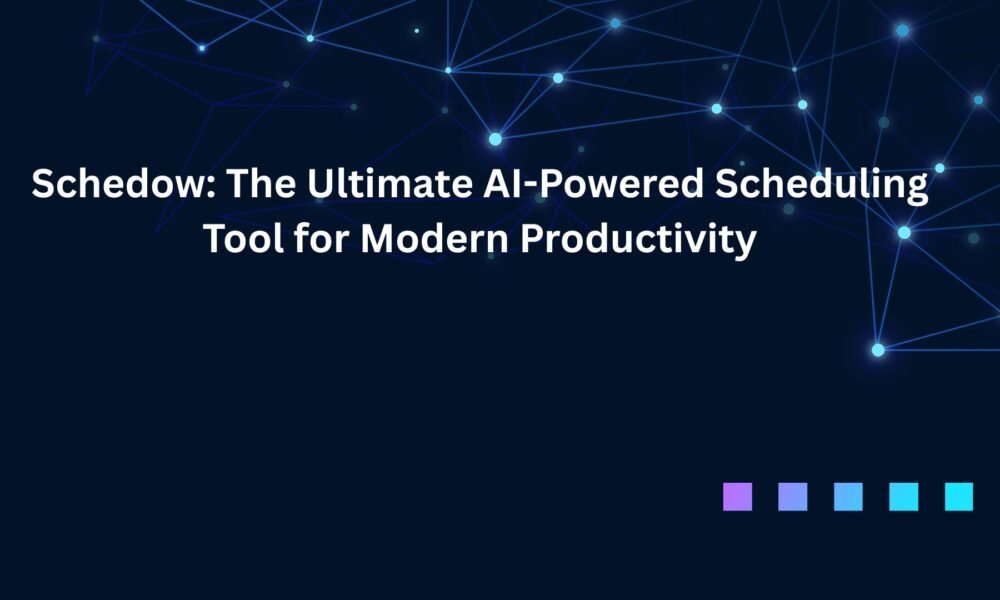 Schedow: The Ultimate AI-Powered Scheduling Tool for Modern Productivity